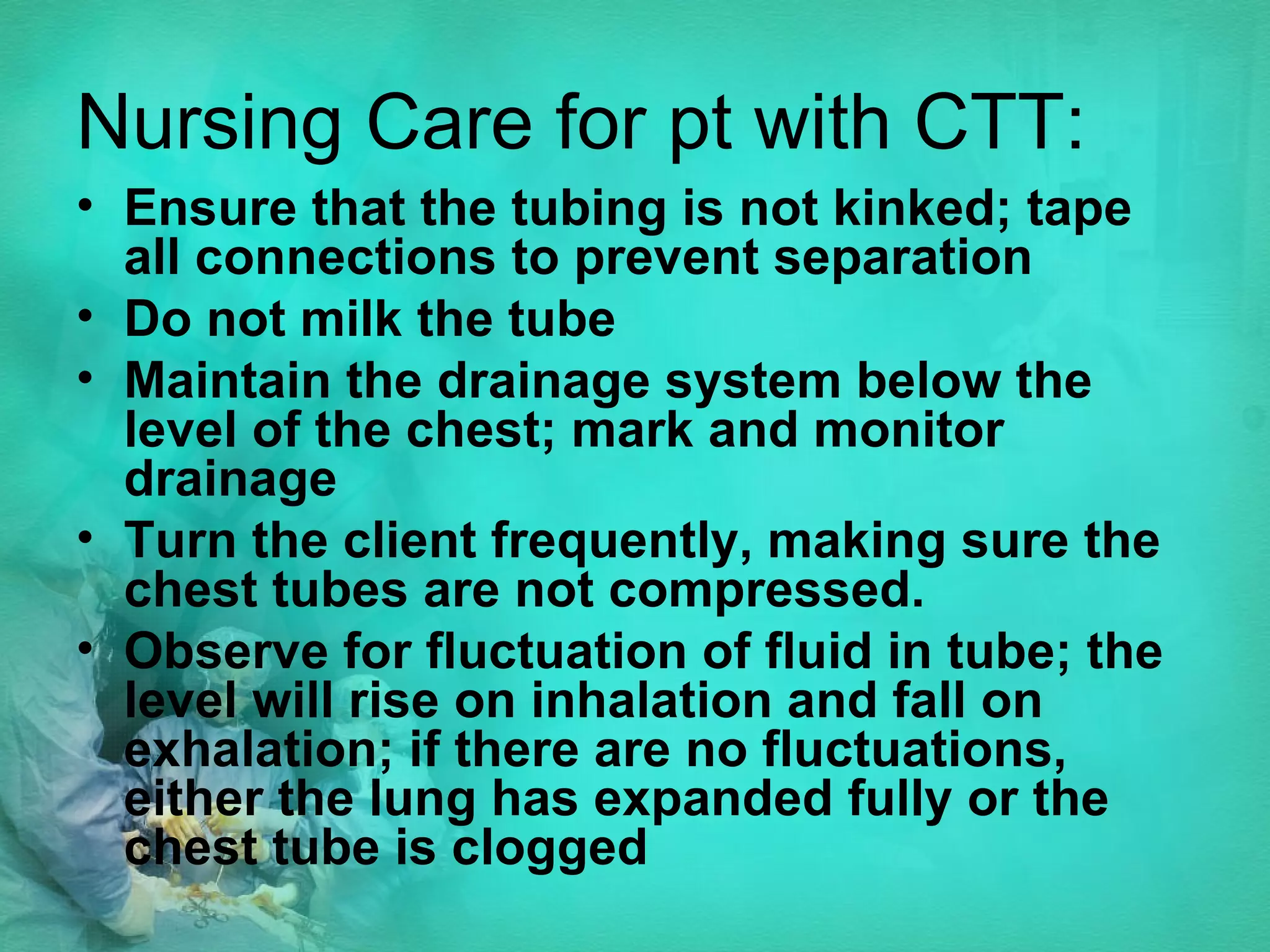 Nursing Care for pt with CTT:

• Ensure that the tubing is not kinked; tape all connections to prevent separation
• Do not milk the tube
• Maintain the drainage system below the level of the chest; mark and monitor drainage
• Turn the client frequently, making sure the chest tubes are not compressed.
• Observe for fluctuation of fluid in tube; the level will rise on inhalation and fall on exhalation; if there are no fluctuations, either the lung has expanded fully or the chest tube is clogged